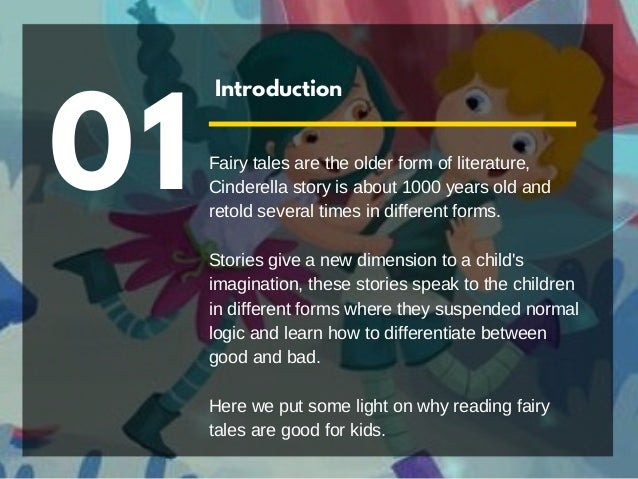 01

Introduction

Fairy tales are the older form of literature, Cinderella story is about 1000 years old and retold several times in different forms.

Stories give a new dimension to a child's imagination, these stories speak to the children in different forms where they suspended normal logic and learn how to differentiate between good and bad.

Here we put some light on why reading fairy tales are good for kids.